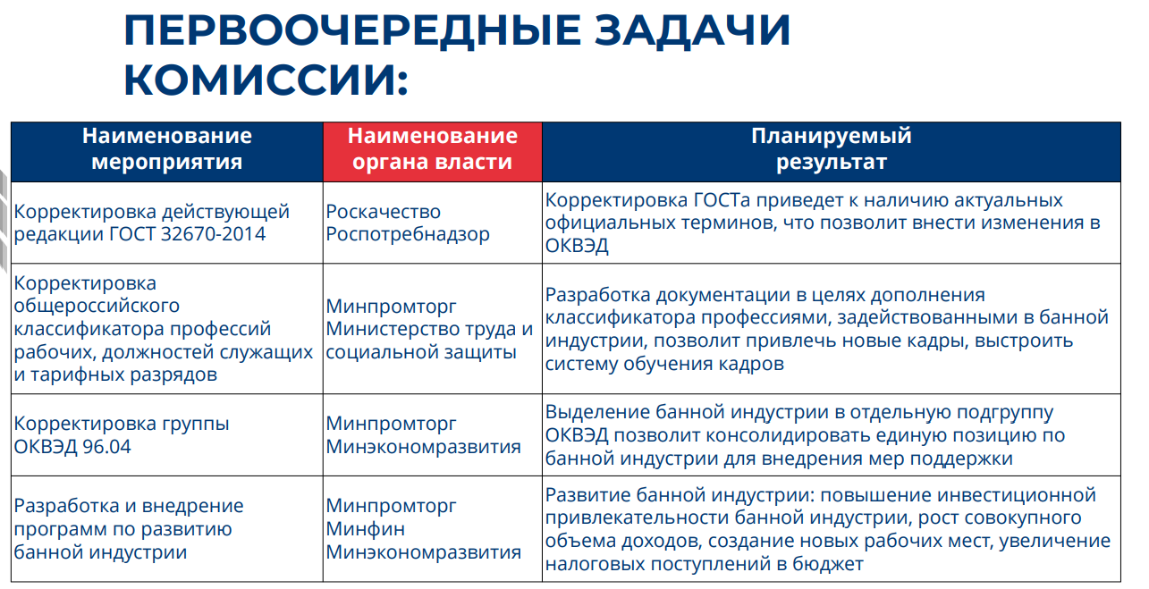 ПЕРВООЧЕРЕДНЫЕ ЗАДАЧИ КОМИССИИ:

| Наименование мероприятия | Наименование органа власти | Планируемый результат |
|---|---|---|
| Корректировка действующей редакции ГОСТ 32670-2014 | Роскачество Роспотребнадзор | Корректировка ГОСТа приведет к наличию актуальных официальных терминов, что позволит внести изменения в ОКВЭД |
| Корректировка общероссийского классификатора профессий рабочих, должностей служащих и тарифных разрядов | Минпромторг Министерство труда и социальной защиты | Разработка документации в целях дополнения классификатора профессиями, задействованными в банной индустрии, позволит привлечь новые кадры, выстроить систему обучения кадров |
| Корректировка группы ОКВЭД 96.04 | Минпромторг Минэкономразвития | Выделение банной индустрии в отдельную подгруппу ОКВЭД позволит консолидировать единую позицию по банной индустрии для внедрения мер поддержки |
| Разработка и внедрение программ по развитию банной индустрии | Минпромторг Минфин Минэкономразвития | Развитие банной индустрии: повышение инвестиционной привлекательности банной индустрии, рост совокупного объема доходов, создание новых рабочих мест, увеличение налоговых поступлений в бюджет |